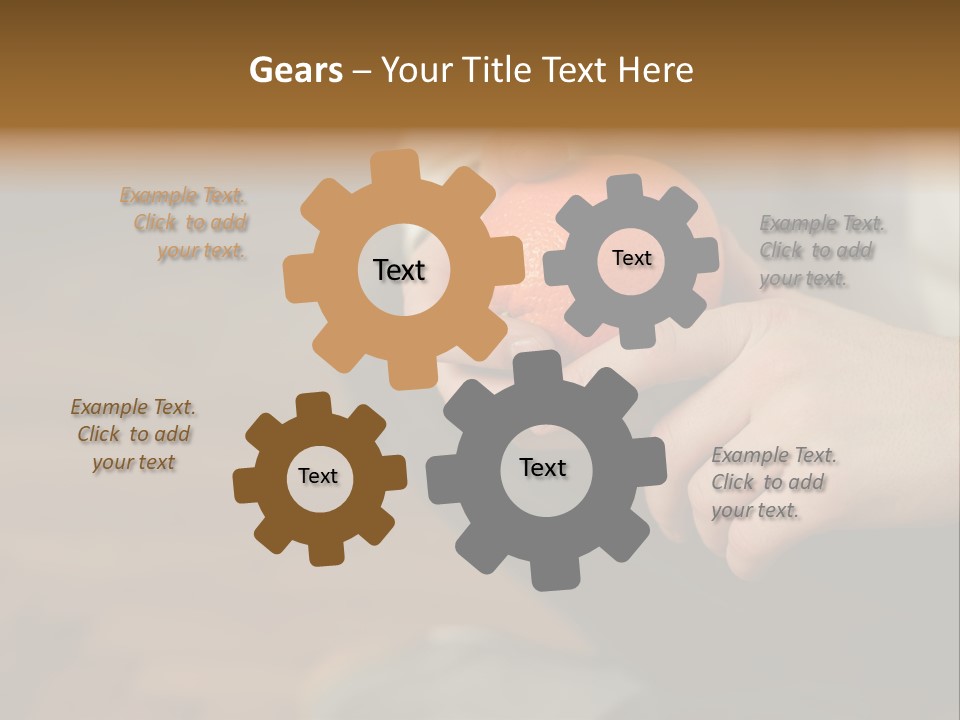 Gears – Your Title Text Here

Example Text. Click to add your text.

Text

Text

Example Text. Click to add your text.

Example Text. Click to add your text

Text

Text

Example Text. Click to add your text.